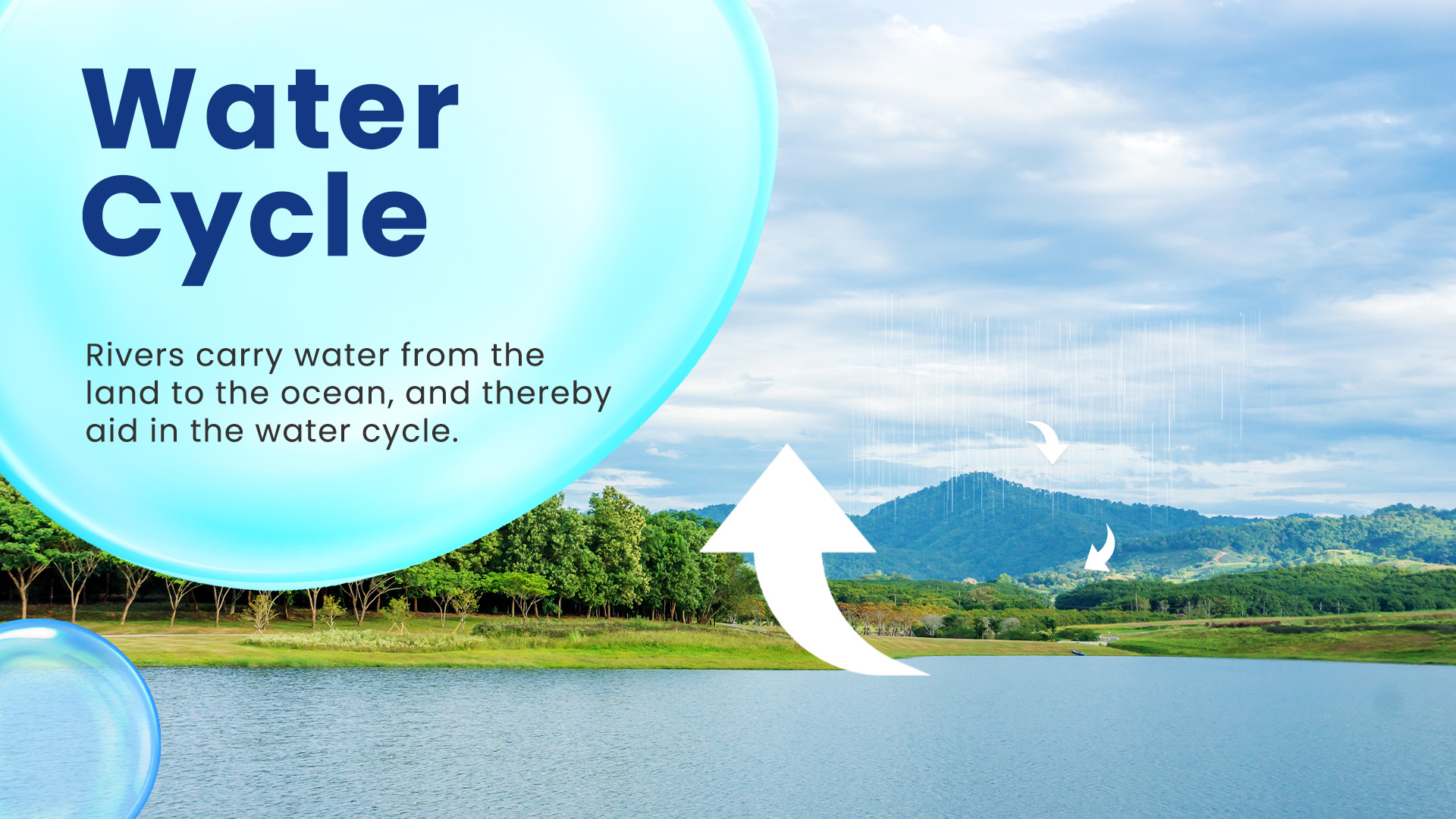 Water Cycle

Rivers carry water from the land to the ocean, and thereby aid in the water cycle.